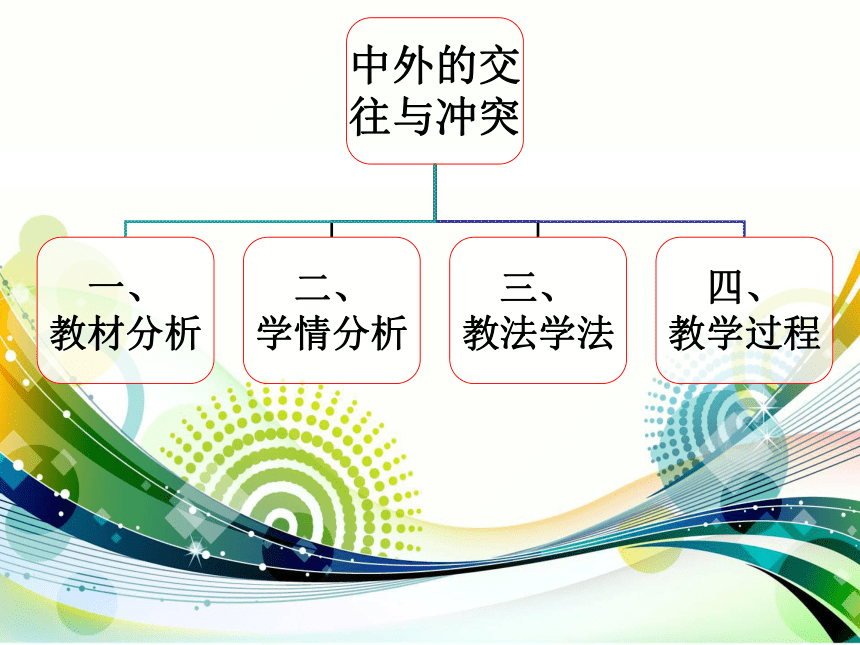 中外的交往与冲突

一、教材分析

二、学情分析

三、教法学法

四、教学过程